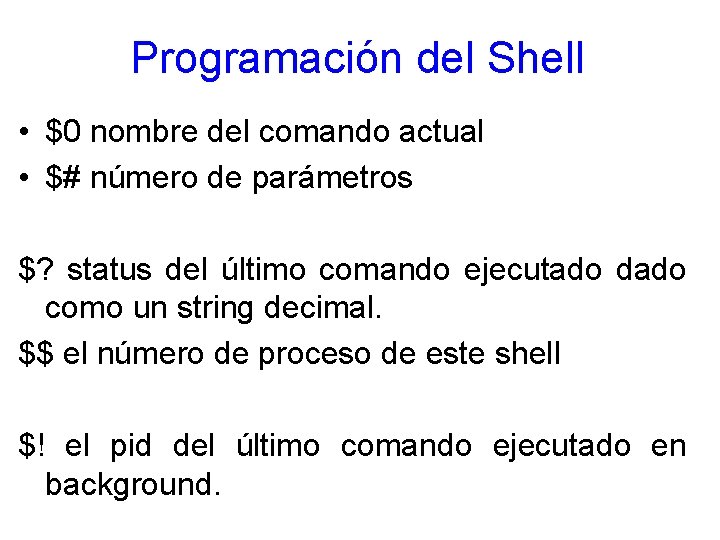 Programación del Shell

• \$0 nombre del comando actual
• \$# número de parámetros

\$? status del último comando ejecutado dado como un string decimal.

\$\$ el número de proceso de este shell

\$! el pid del último comando ejecutado en background.